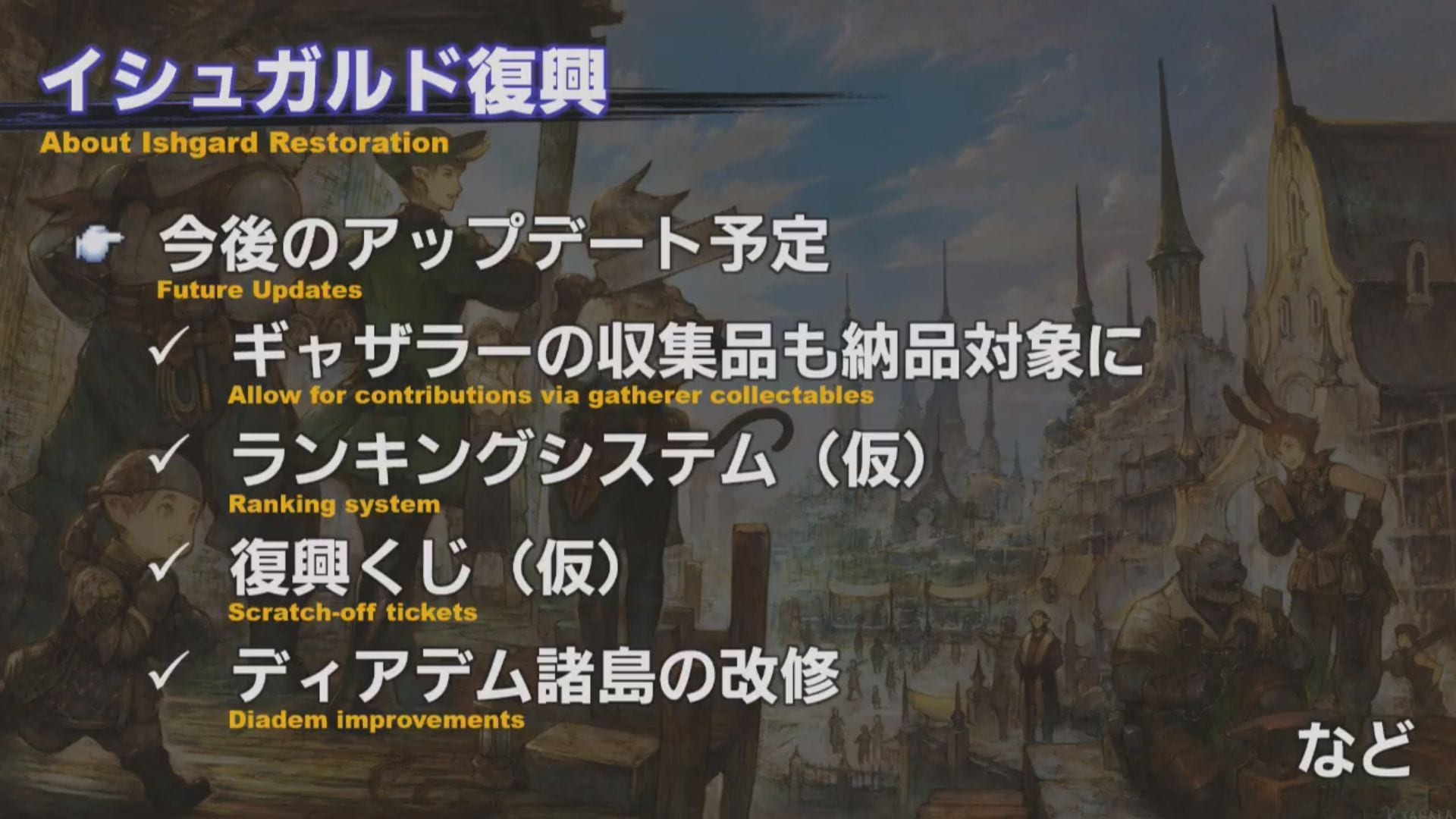 イシュガルド復興
About Ishgard Restoration

今後のアップデート予定
Future Updates

✓ ギャザラーの収集品も納品対象に
Allow for contributions via gatherer collectables

✓ ランキングシステム（仮）
Ranking system

✓ 復興くじ（仮）
Scratch-off tickets

✓ ディアデム諸島の改修
Diadem improvements

など